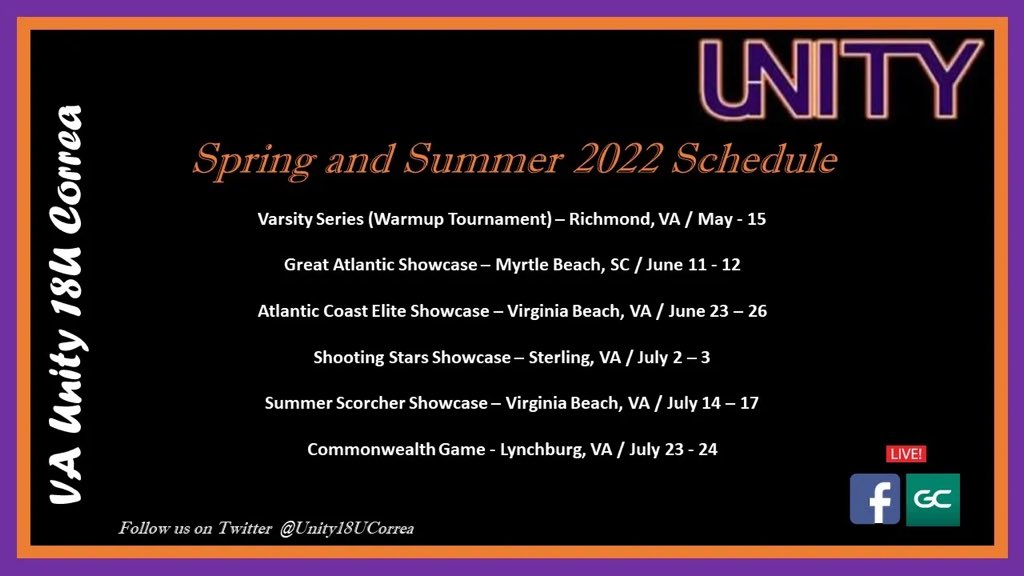 VA Unity 18U Correa

UNITY

Spring and Summer 2022 Schedule

Varsity Series (Warmup Tournament) – Richmond, VA / May - 15

Great Atlantic Showcase – Myrtle Beach, SC / June 11 - 12

Atlantic Coast Elite Showcase – Virginia Beach, VA / June 23 – 26

Shooting Stars Showcase – Sterling, VA / July 2 – 3

Summer Scorcher Showcase – Virginia Beach, VA / July 14 – 17

Commonwealth Game - Lynchburg, VA / July 23 - 24

LIVE!

f GC

Follow us on Twitter @Unity18UCorrea